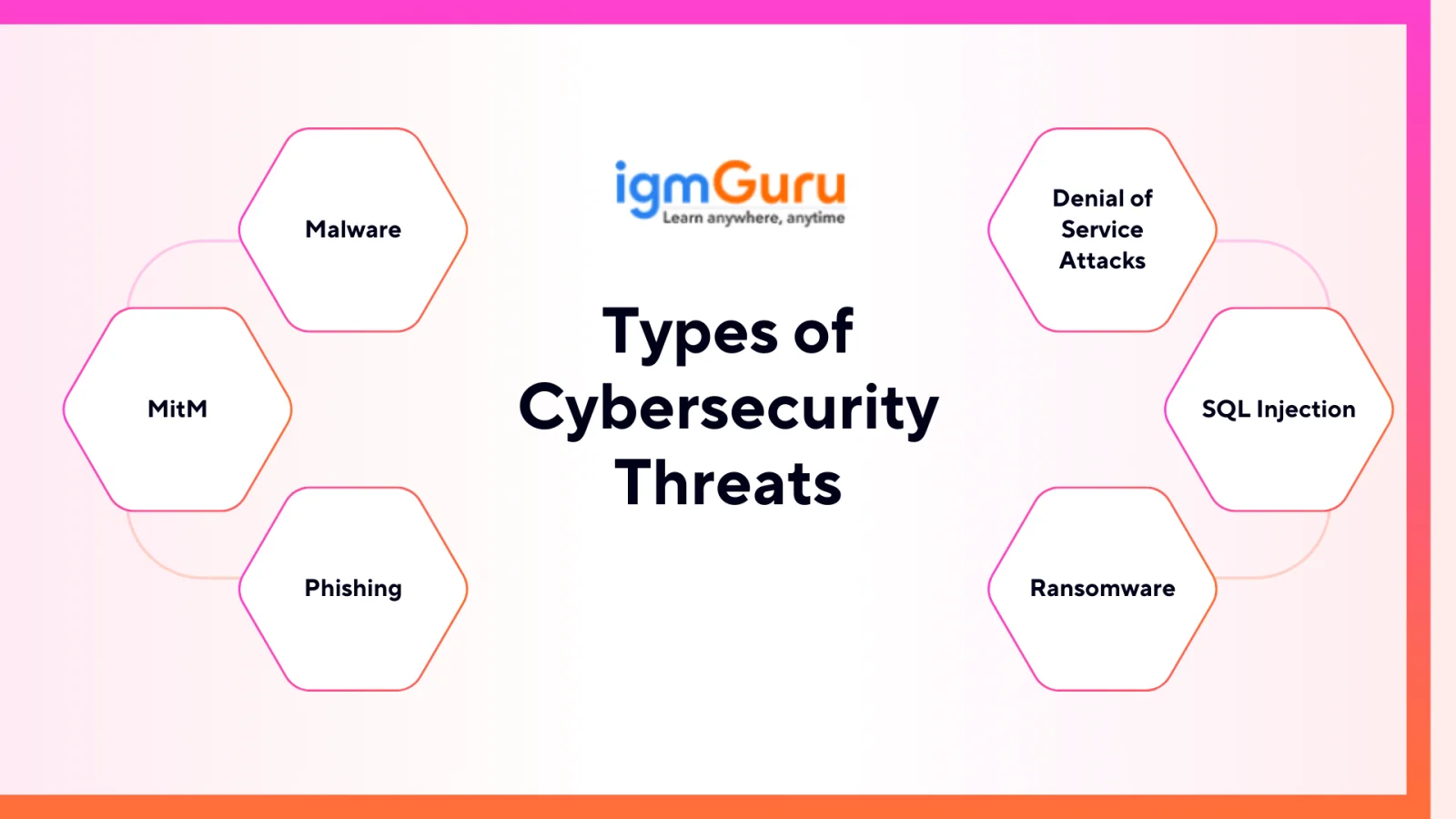 igmGuru
Learn anywhere, anytime

Types of Cybersecurity Threats

Malware

MitM

Phishing

Denial of Service Attacks

SQL Injection

Ransomware